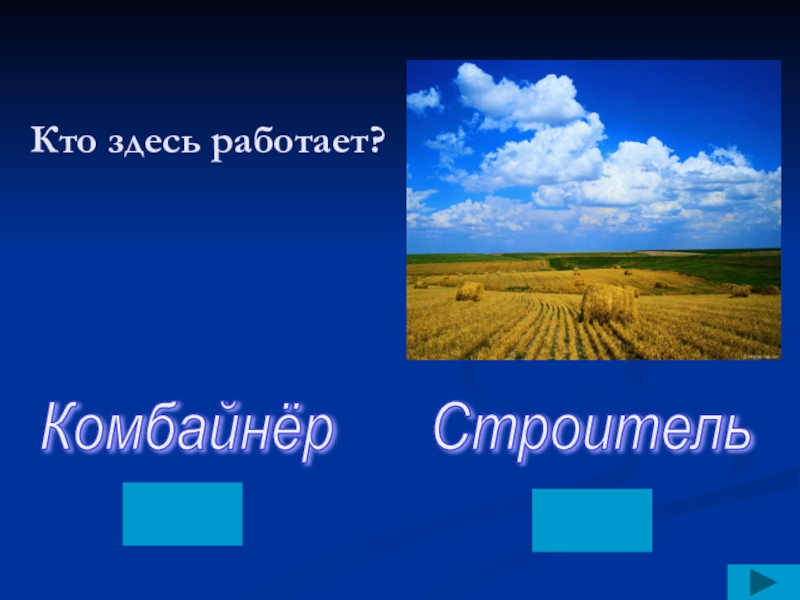 Кто здесь работает?

Комбайнёр

Строитель